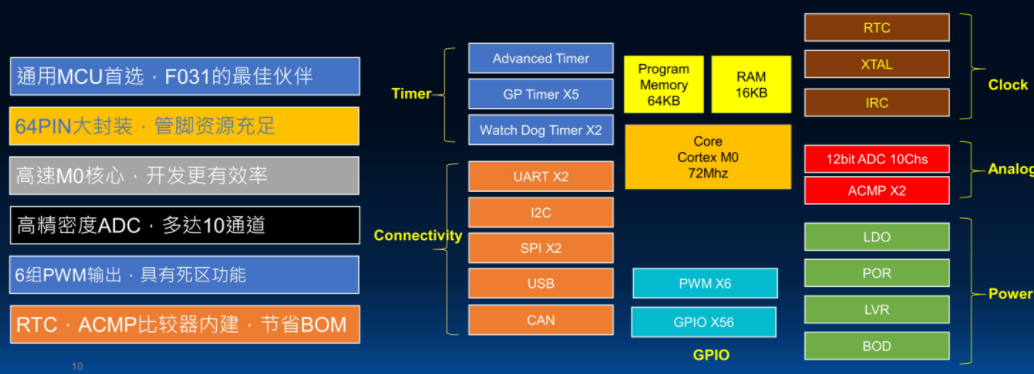 通用MCU首选，F031的最佳伙伴

64PIN大封装，管脚资源充足

高速M0核心，开发更有效率

高精密度ADC，多达10通道

6组PWM输出，具有死区功能

RTC，ACMP比较器内建，节省BOM

10

Timer

Advanced Timer

GP Timer X5

Watch Dog Timer X2

Connectivity

UART X2

I2C

SPI X2

USB

CAN

Program Memory 64KB

RAM 16KB

Core Cortex M0 72Mhz

PWM X6

GPIO X56

GPIO

RTC

XTAL

IRC

Clock

12bit ADC 10Chs

ACMP X2

Analog

LDO

POR

LVR

BOD

Power